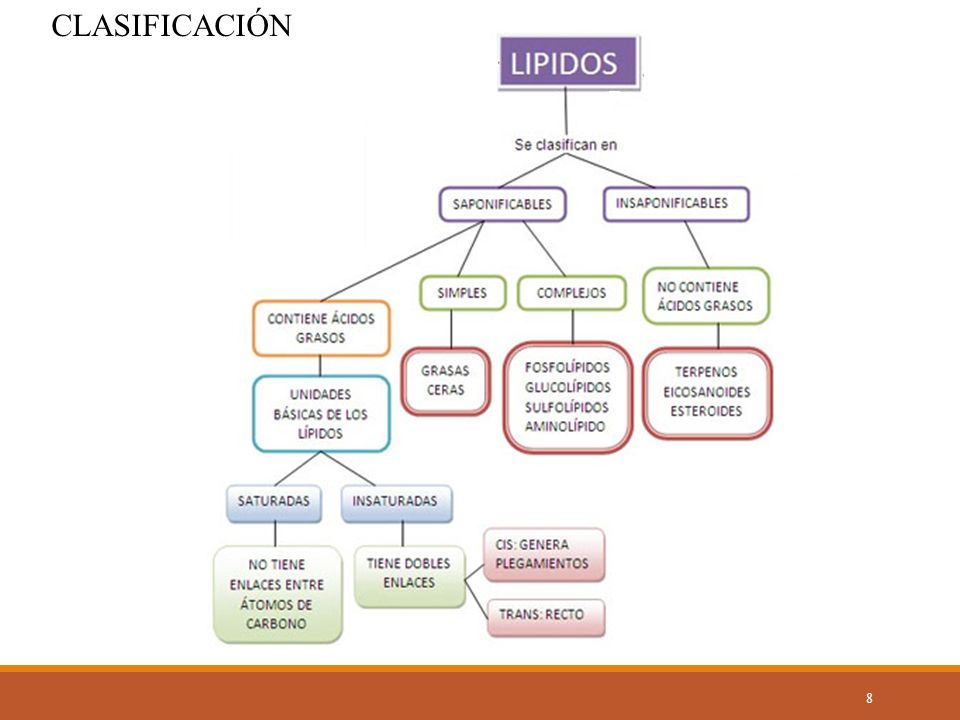 CLASIFICACIÓN

LIPIDOS

Se clasifican en

SAPONIFICABLES

INSAPONIFICABLES

CONTIENE ÁCIDOS GRASOS

SIMPLES

COMPLEJOS

NO CONTIENE ÁCIDOS GRASOS

GRASAS CERAS

FOSFOLÍPIDOS GLUCOLÍPIDOS SULFOLÍPIDOS AMINOLÍPIDO

TERPENOS EICOSANOIDES ESTEROIDES

UNIDADES BÁSICAS DE LOS LÍPIDOS

SATURADAS

INSATURADAS

NO TIENE ENLACES ENTRE ÁTOMOS DE CARBONO

TIENE DOBLES ENLACES

CIS: GENERA PLEGAMIENTOS

TRANS: RECTO

8